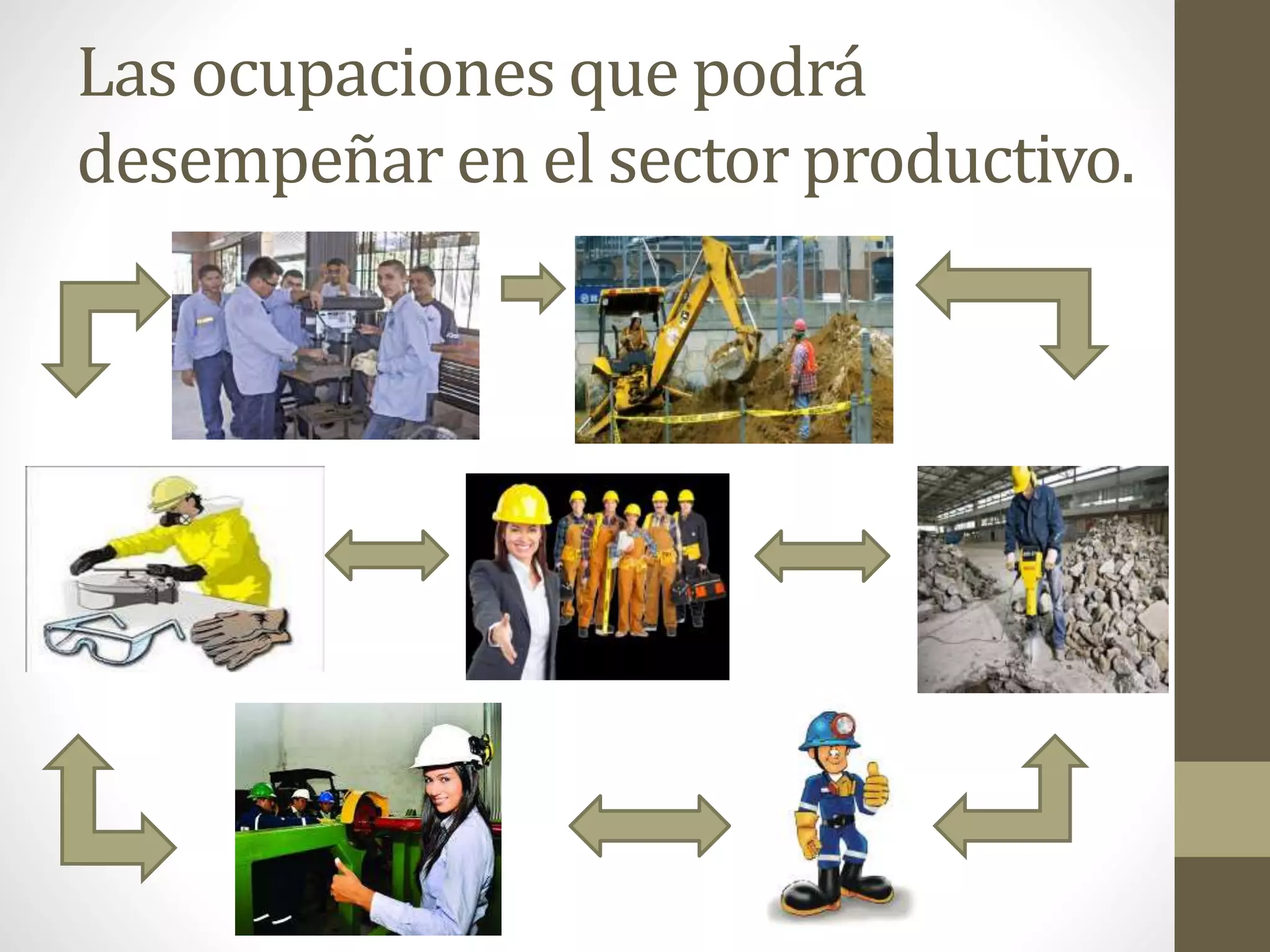 Las ocupaciones que podrá desempeñar en el sector productivo.